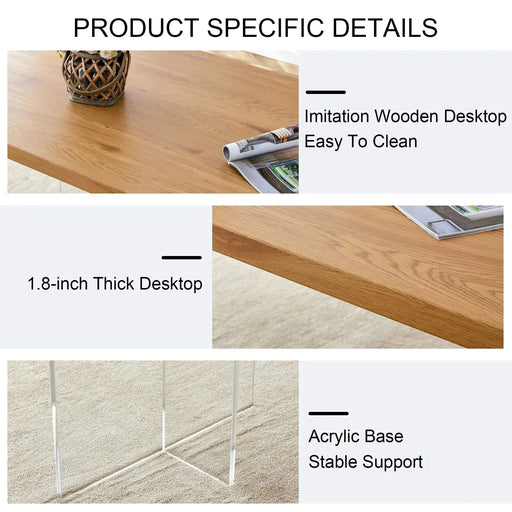 PRODUCT SPECIFIC DETAILS

Imitation Wooden Desktop
Easy To Clean

1.8-inch Thick Desktop

Acrylic Base
Stable Support